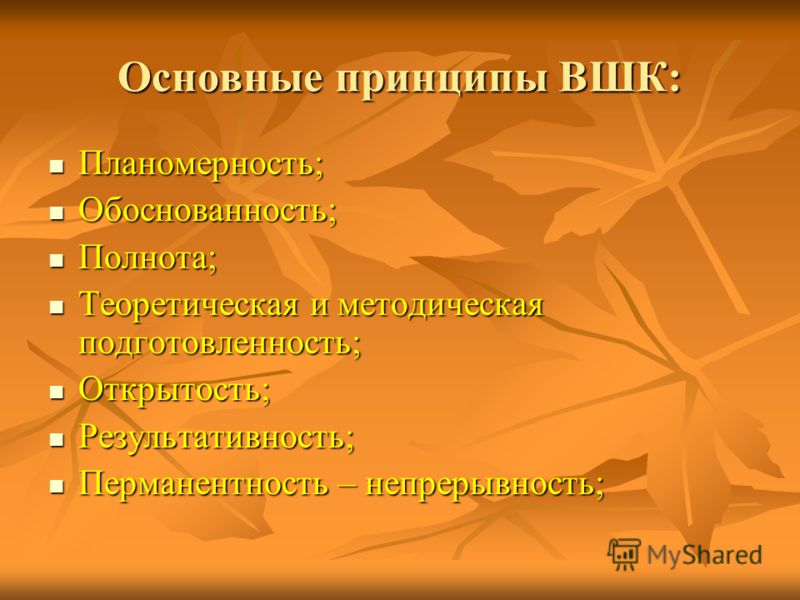 Основные принципы ВШК:

- Планомерность;
- Обоснованность;
- Полнота;
- Теоретическая и методическая подготовленность;
- Открытость;
- Результативность;
- Перманентность – непрерывность;

MyShared